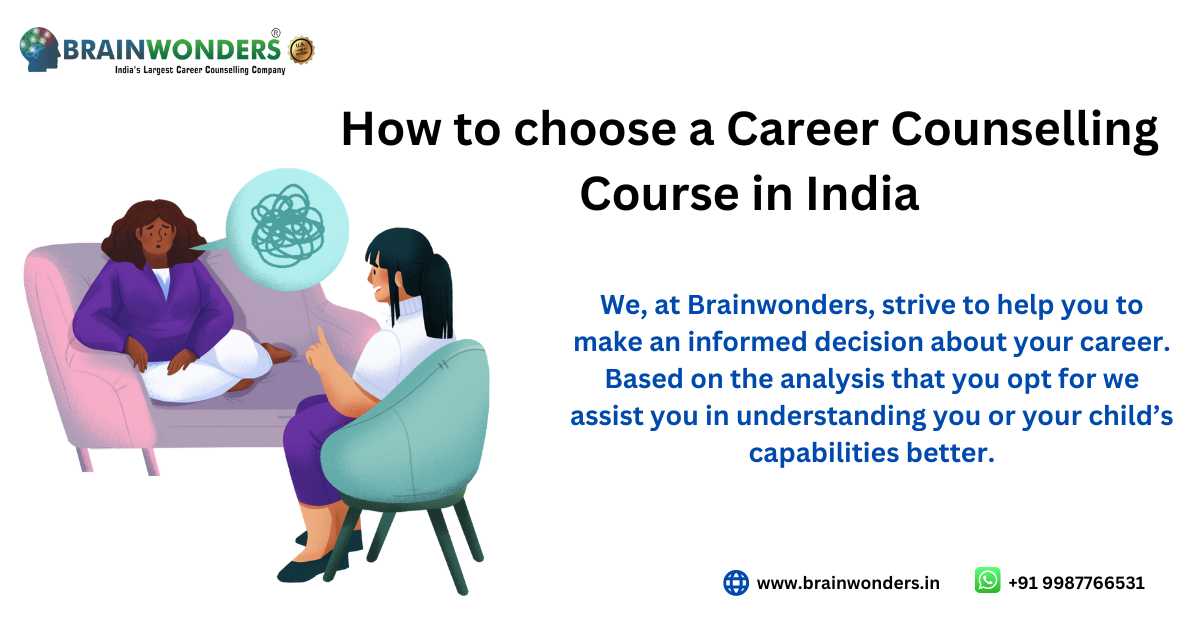 BRAINWONDERS®
India's Largest Career Counselling Company

How to choose a Career Counselling Course in India

We, at Brainwonders, strive to help you to make an informed decision about your career. Based on the analysis that you opt for we assist you in understanding you or your child's capabilities better.

www.brainwonders.in

+91 9987766531